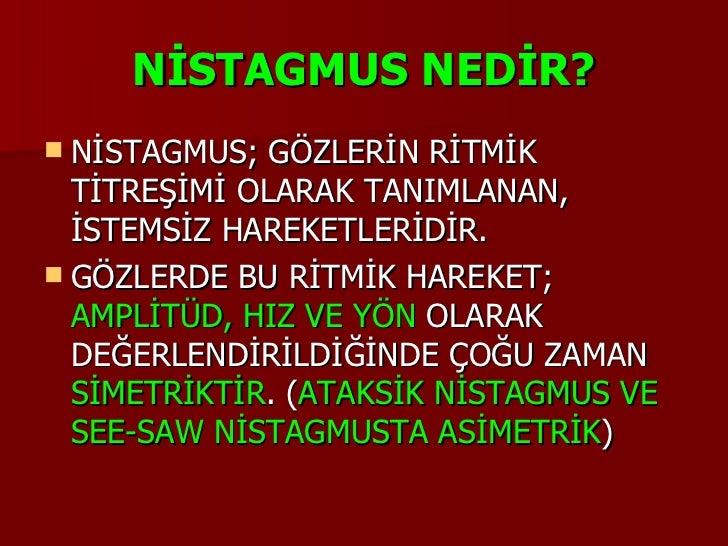 NİSTAGMUS NEDİR?

NİSTAGMUS; GÖZLERİN RİTMİK TİTREŞİMİ OLARAK TANIMLANAN, İSTEMSİZ HAREKETLERİDİR.

GÖZLERDE BU RİTMİK HAREKET; AMPLİTÜD, HIZ VE YÖN OLARAK DEĞERLENDİRİLDİĞİNDE ÇOĞU ZAMAN SİMETRİKTİR. (ATAKSİK NİSTAGMUS VE SEE-SAW NİSTAGMUSTA ASİMETRİK)